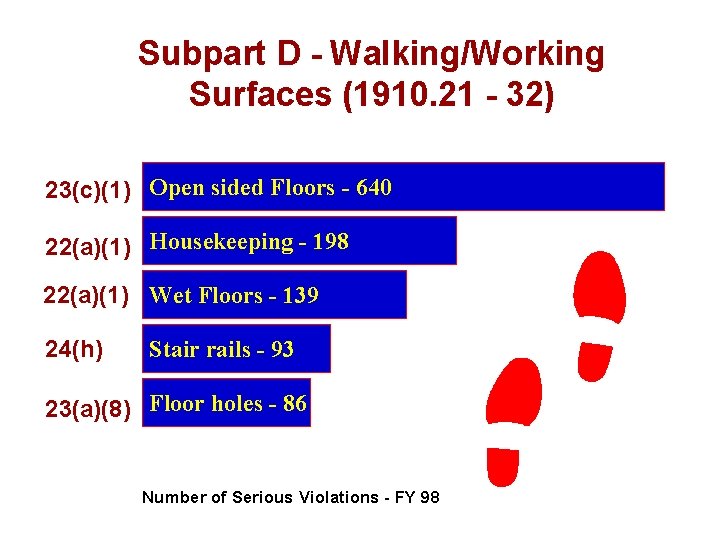 Subpart D - Walking/Working Surfaces (1910.21 - 32)

23(c)(1)
Open sided Floors - 640

22(a)(1)
Housekeeping - 198

22(a)(1)
Wet Floors - 139

24(h)
Stair rails - 93

23(a)(8)
Floor holes - 86

Number of Serious Violations - FY 98